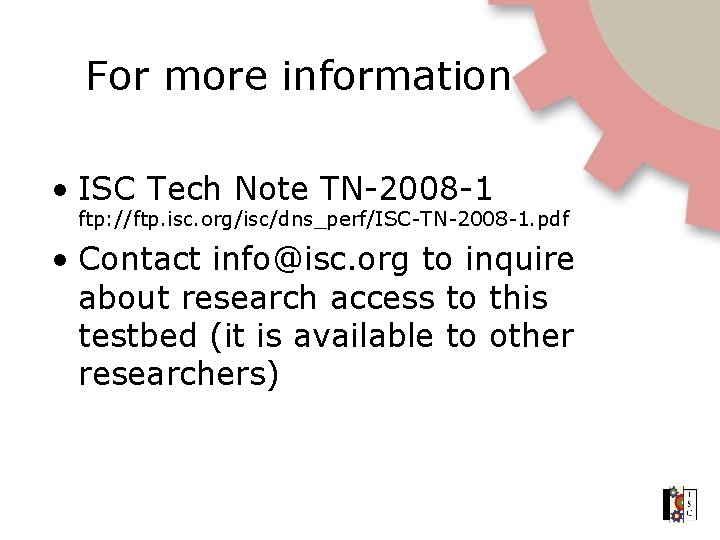 For more information

• ISC Tech Note TN-2008-1
ftp://ftp.isc.org/isc/dns_perf/ISC-TN-2008-1.pdf

• Contact info@isc.org to inquire about research access to this testbed (it is available to other researchers)

ISC